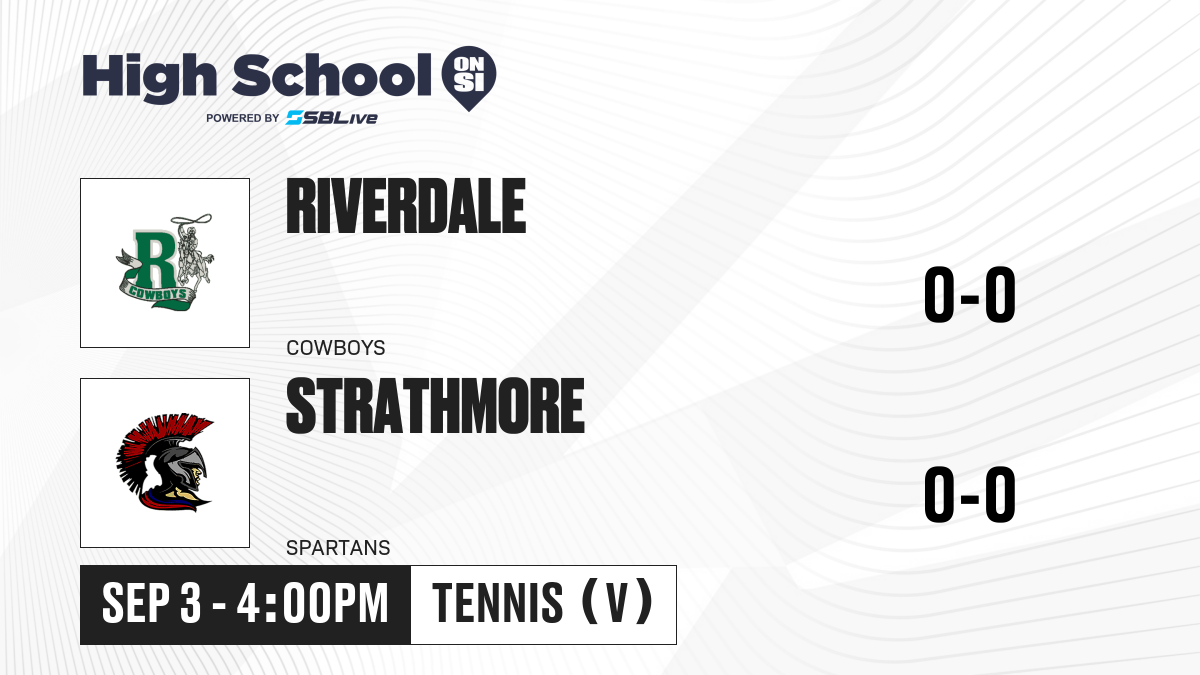 High School ON SI
POWERED BY SBLive

R
COWBOYS

RIVERDALE

COWBOYS

0-0

STRATHMORE

SPARTANS

0-0

SEP 3 - 4:00PM

TENNIS (V)